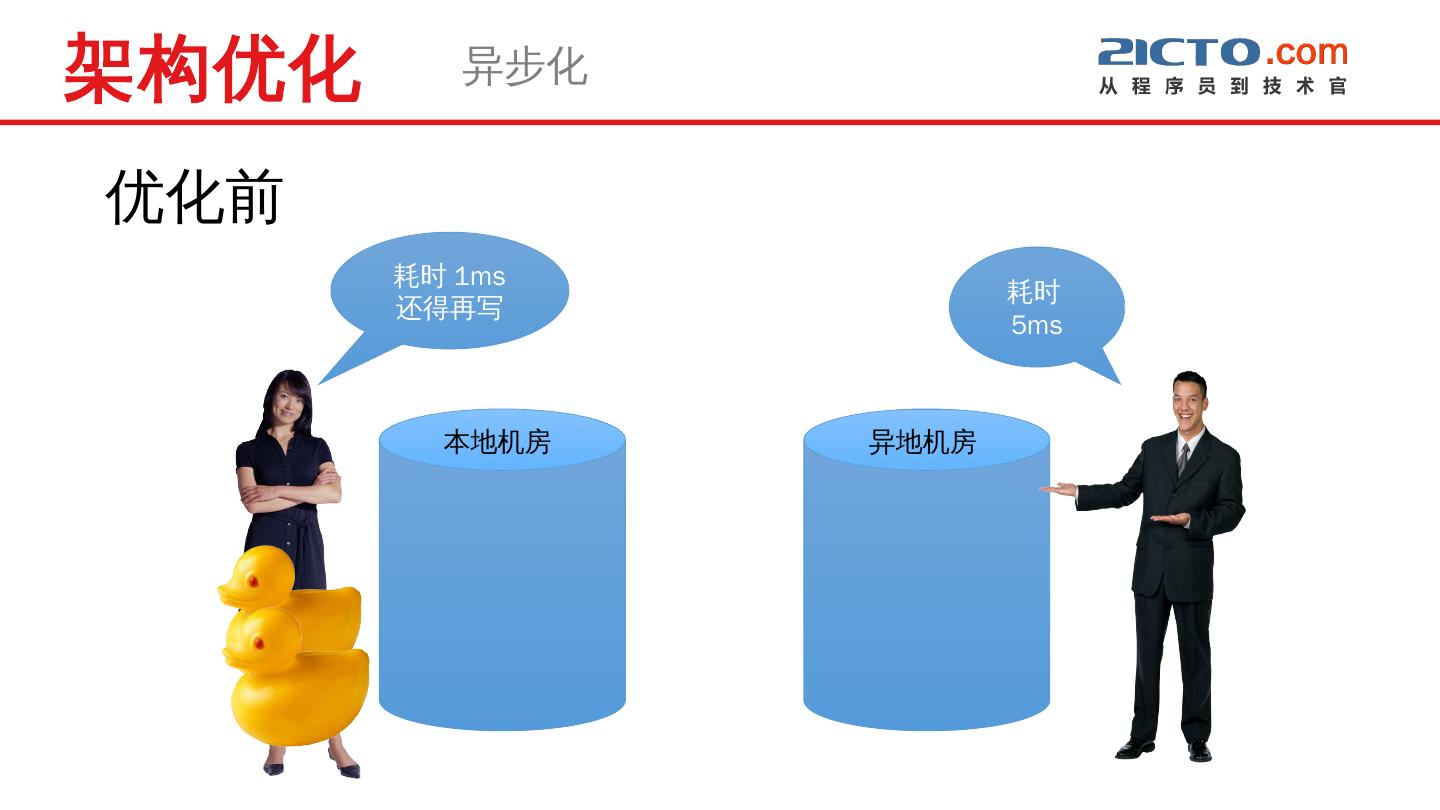 架构优化

异步化

21CTO.com
从程序员到技术官

优化前

耗时 1ms
还得再写

耗时
5ms

本地机房

异地机房